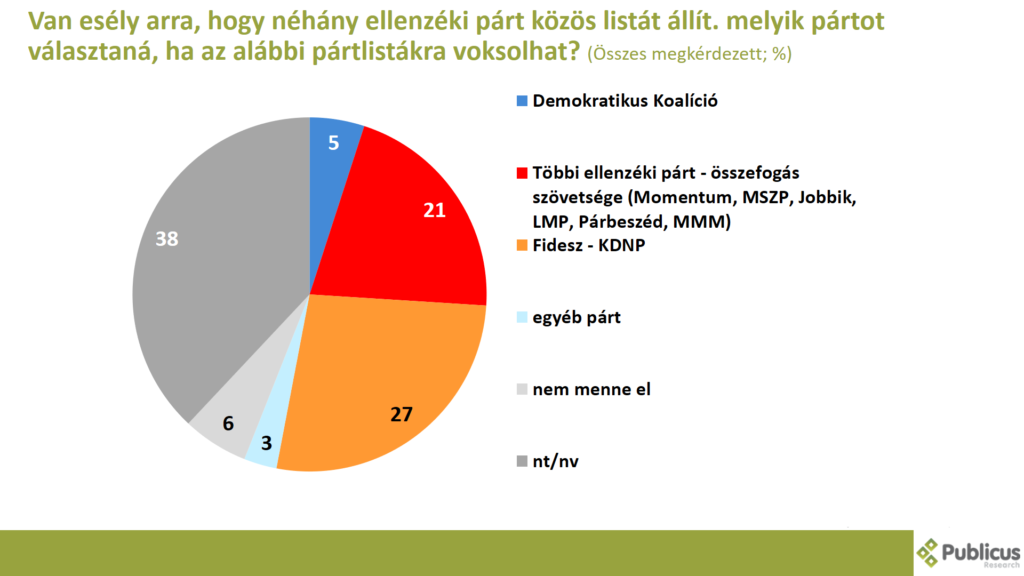 Van esély arra, hogy néhány ellenzéki párt közös listát állít. melyik pártot választaná, ha az alábbi pártlistákra voksolhat? (Összes megkérdezett; %)

5
21
27
3
6
38

Demokratikus Koalíció

Többi ellenzéki párt - összefogás szövetsége (Momentum, MSZP, Jobbik, LMP, Párbeszéd, MMM)

Fidesz - KDNP

egyéb párt

nem menne el

nt/nv

Publicus Research